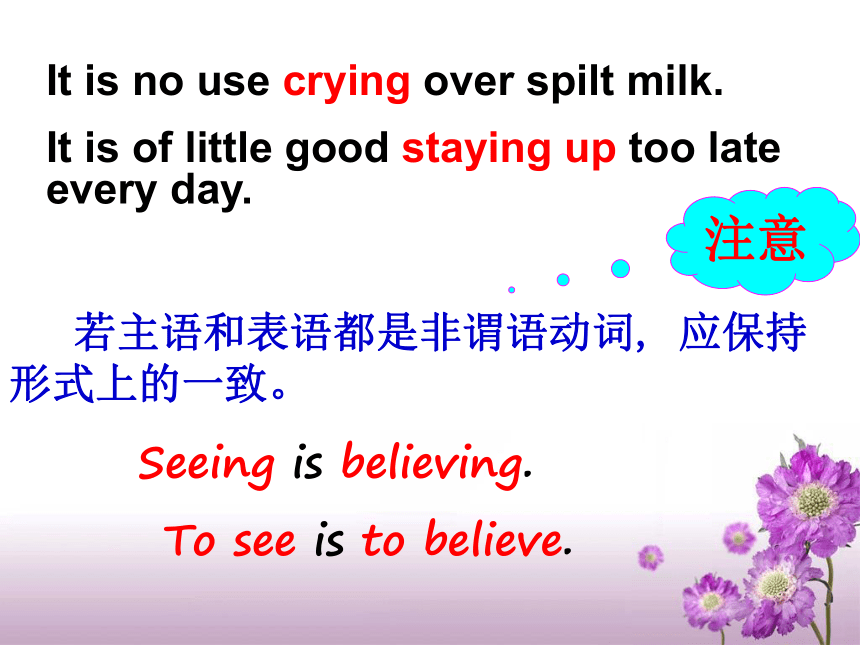 It is no use crying over spilt milk.

It is of little good staying up too late every day.

注意

若主语和表语都是非谓语动词，应保持形式上的一致。

Seeing is believing.

To see is to believe.